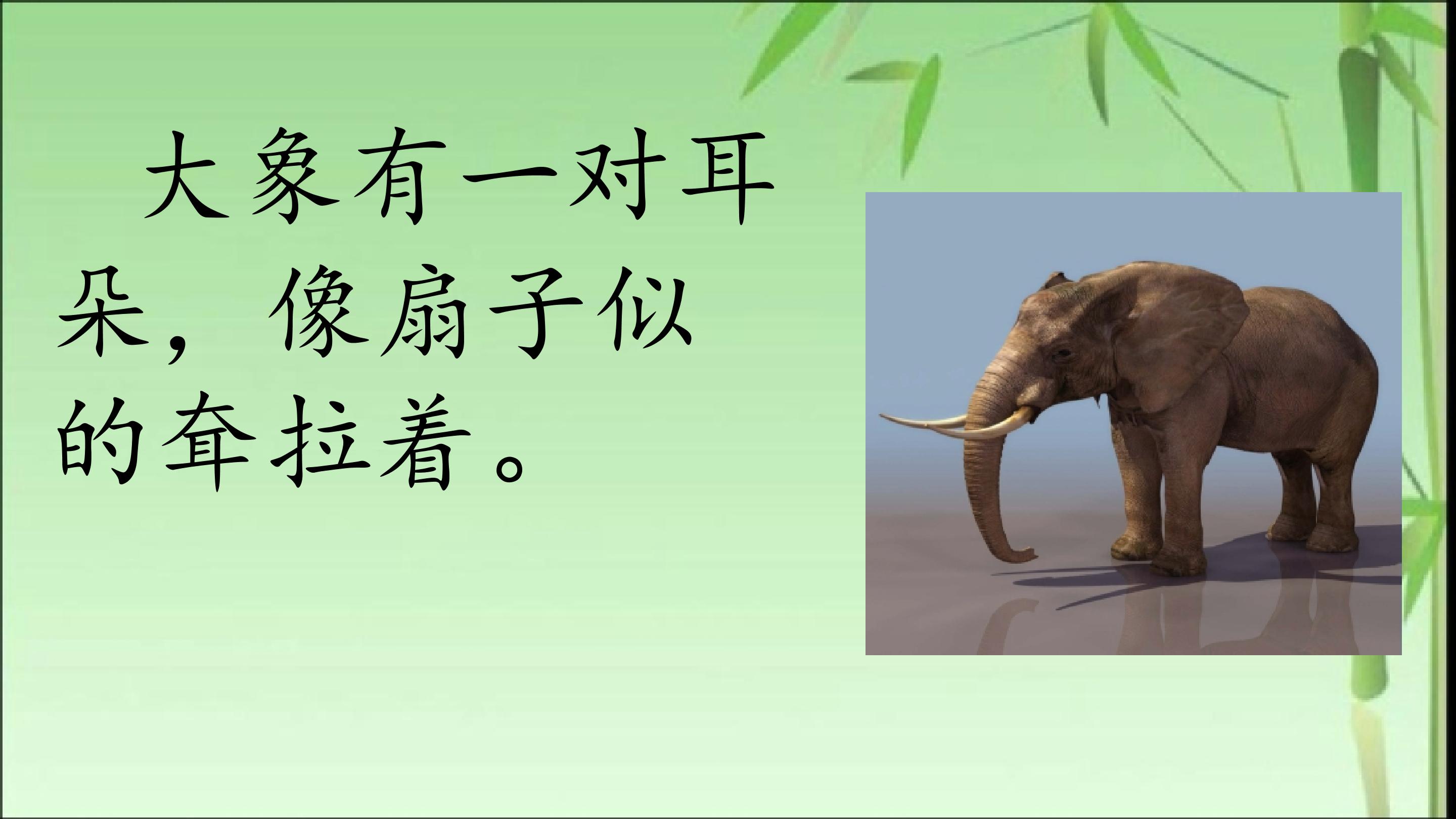 大象有一对耳朵，像扇子似的耷拉着。